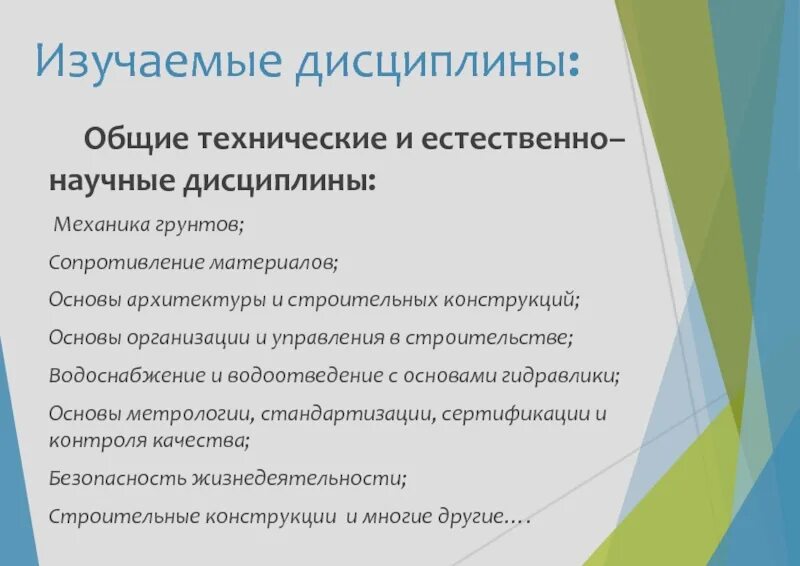 Изучаемые дисциплины:

Общие технические и естественно–научные дисциплины:

Механика грунтов;

Сопротивление материалов;

Основы архитектуры и строительных конструкций;

Основы организации и управления в строительстве;

Водоснабжение и водоотведение с основами гидравлики;

Основы метрологии, стандартизации, сертификации и контроля качества;

Безопасность жизнедеятельности;

Строительные конструкции и многие другие….